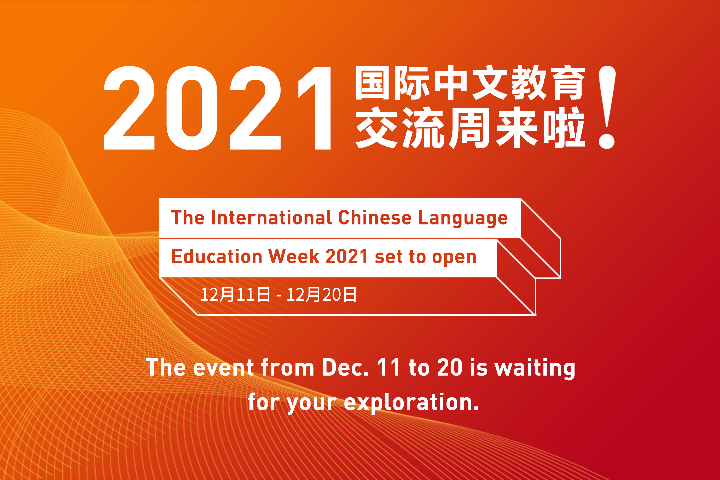 2021 国际中文教育交流周来啦！

The International Chinese Language Education Week 2021 set to open

12月11日 - 12月20日

The event from Dec. 11 to 20 is waiting for your exploration.